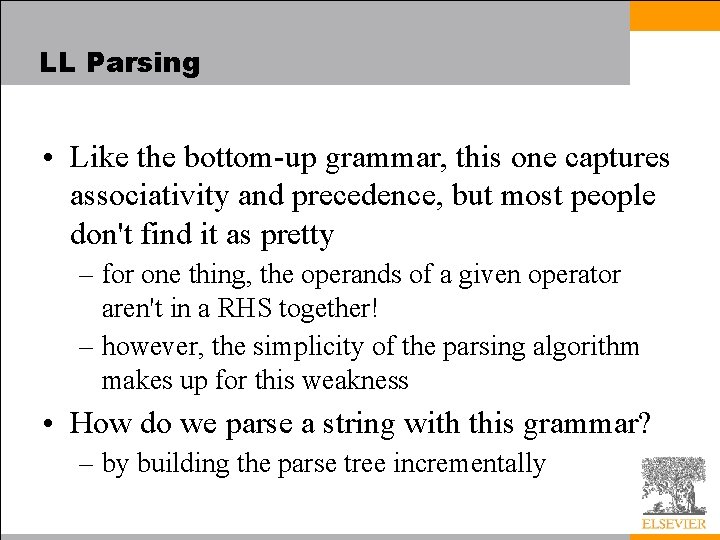 LL Parsing

• Like the bottom-up grammar, this one captures associativity and precedence, but most people don't find it as pretty
– for one thing, the operands of a given operator aren't in a RHS together!
– however, the simplicity of the parsing algorithm makes up for this weakness

• How do we parse a string with this grammar?
– by building the parse tree incrementally

ELSEVIER